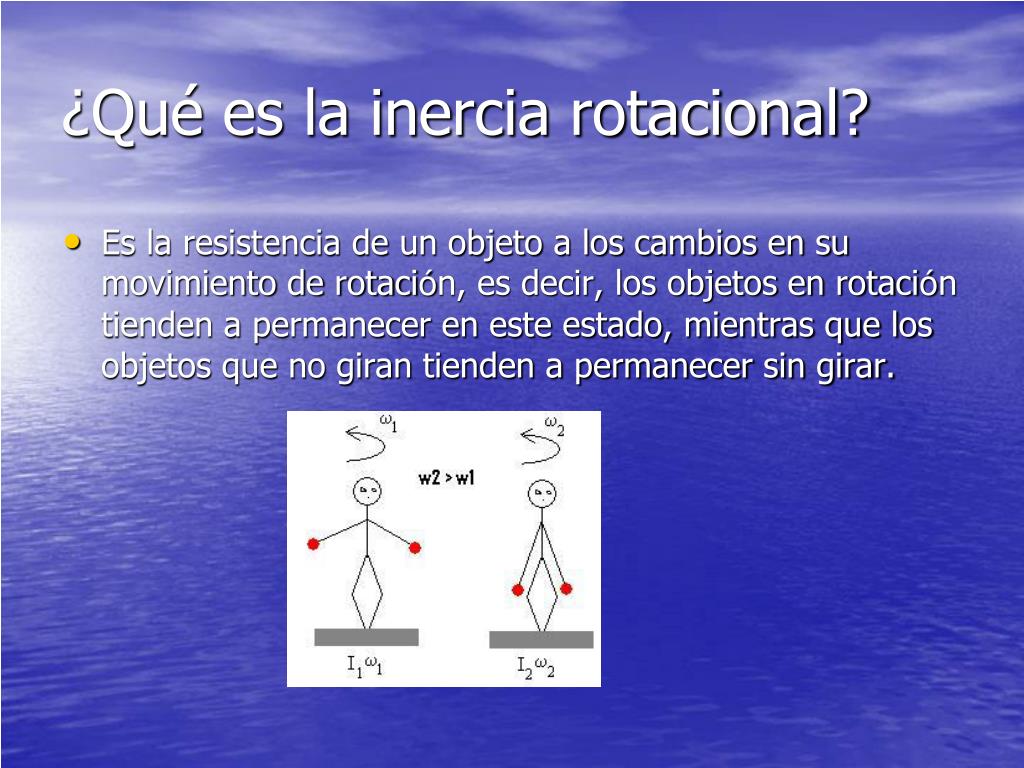 ¿Qué es la inercia rotacional?

• Es la resistencia de un objeto a los cambios en su movimiento de rotación, es decir, los objetos en rotación tienden a permanecer en este estado, mientras que los objetos que no giran tienden a permanecer sin girar.

$\omega_1$

$\omega_2$

w2 > w1

$I_1\omega_1$

$I_2\omega_2$